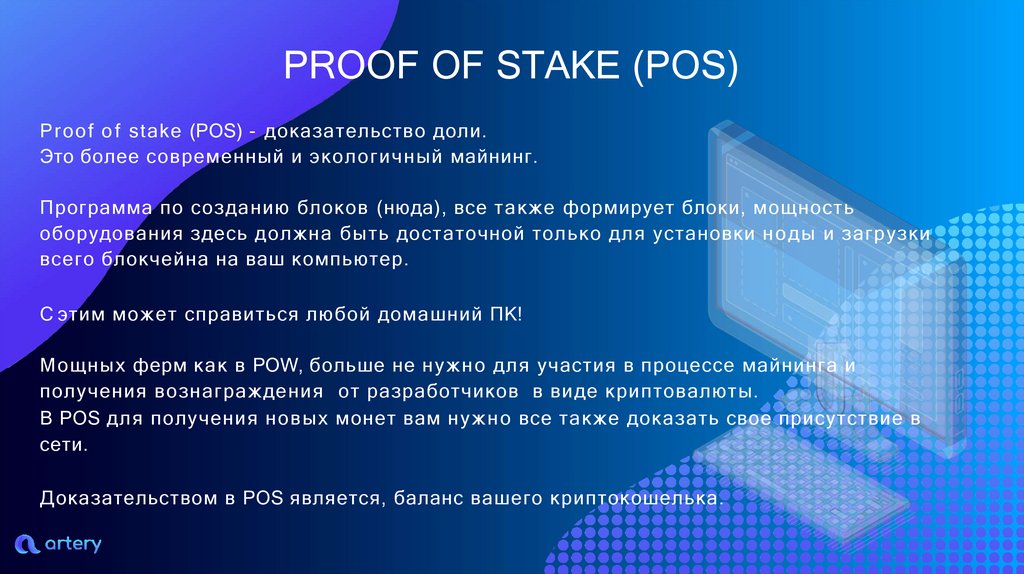 PROOF OF STAKE (POS)

Proof of stake (POS) - доказательство доли.
Это более современный и экологичный майнинг.

Программа по созданию блоков (нюда), все также формирует блоки, мощность оборудования здесь должна быть достаточной только для установки ноды и загрузки всего блокчейна на ваш компьютер.

С этим может справиться любой домашний ПК!

Мощных ферм как в POW, больше не нужно для участия в процессе майнинга и получения вознаграждения  от разработчиков  в виде криптовалюты.
В POS для получения новых монет вам нужно все также доказать свое присутствие в сети.

Доказательством в POS является, баланс вашего криптокошелька.

artery